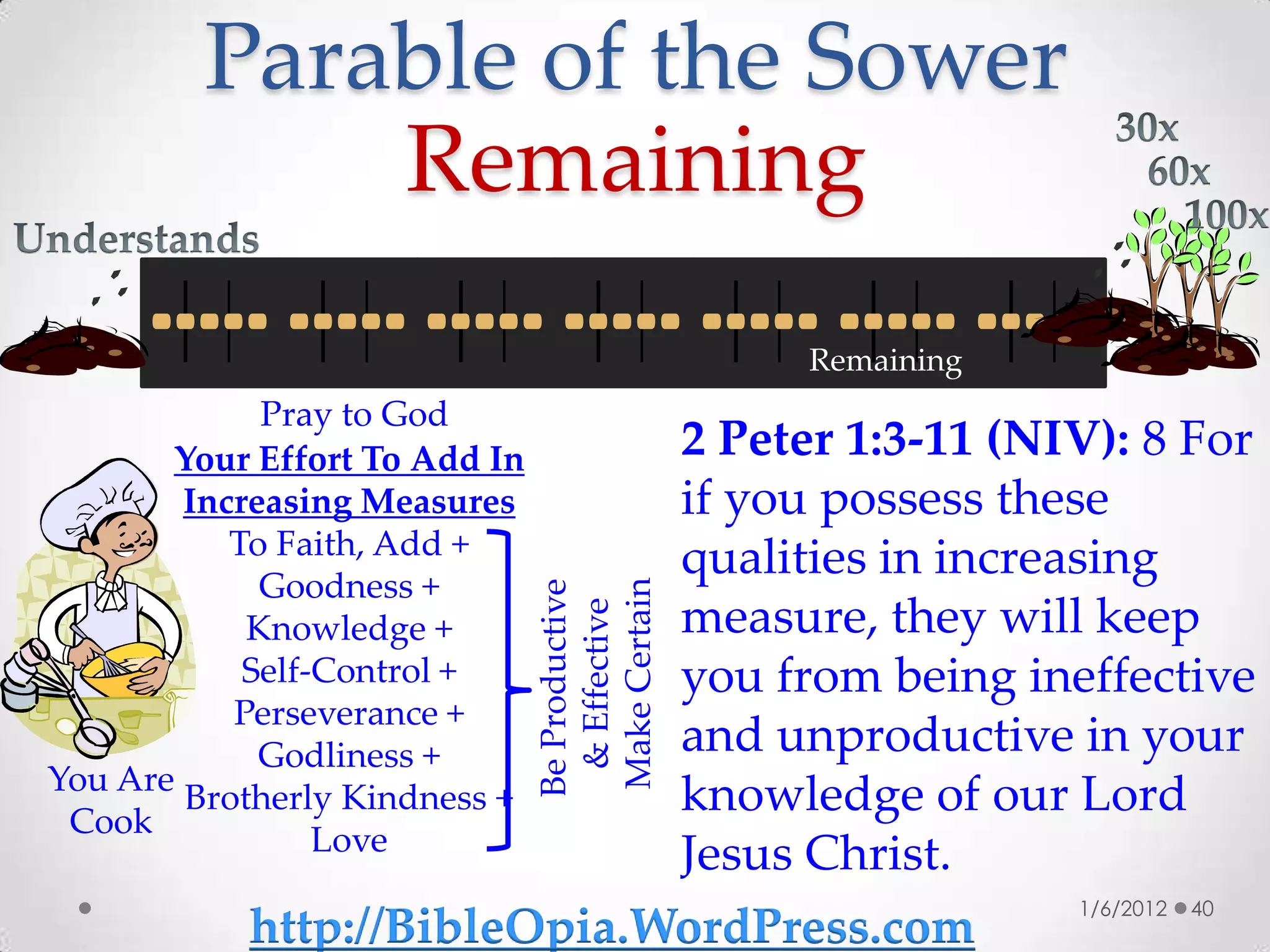 Parable of the Sower
Remaining

30x
60x
100x

Understands

Remaining

Pray to God
Your Effort To Add In Increasing Measures
To Faith, Add +
Goodness +
Knowledge +
Self-Control +
Perseverance +
Godliness +
Brotherly Kindness +
Love

Be Productive
& Effective
Make Certain

You Are Cook

2 Peter 1:3-11 (NIV): 8 For if you possess these qualities in increasing measure, they will keep you from being ineffective and unproductive in your knowledge of our Lord Jesus Christ.

http://BibleOpia.WordPress.com

1/6/2012 40